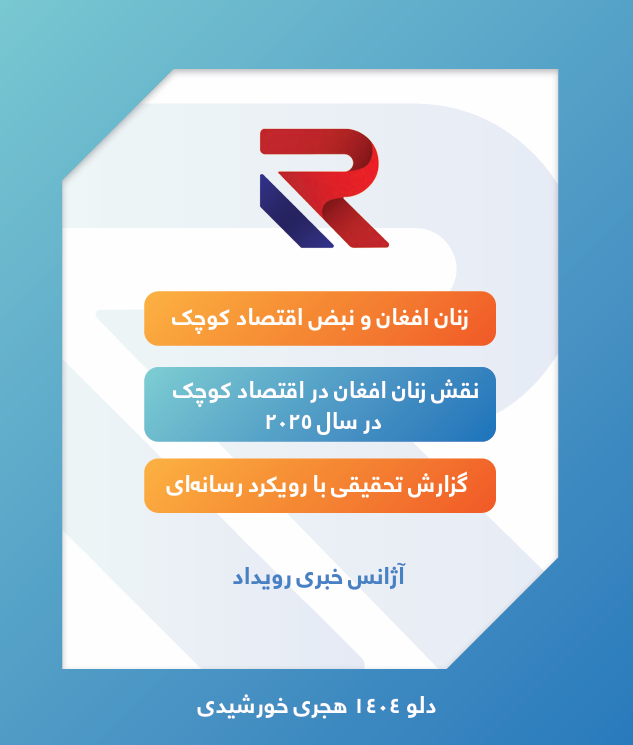 زنان افغان و نبض اقتصاد کوچک

نقش زنان افغان در اقتصاد کوچک در سال ۲۰۲۵

گزارش تحقیقی با رویکرد رسانه‌ای

آژانس خبری رویداد

دلو ۱۴۰۴ هجری خورشیدی